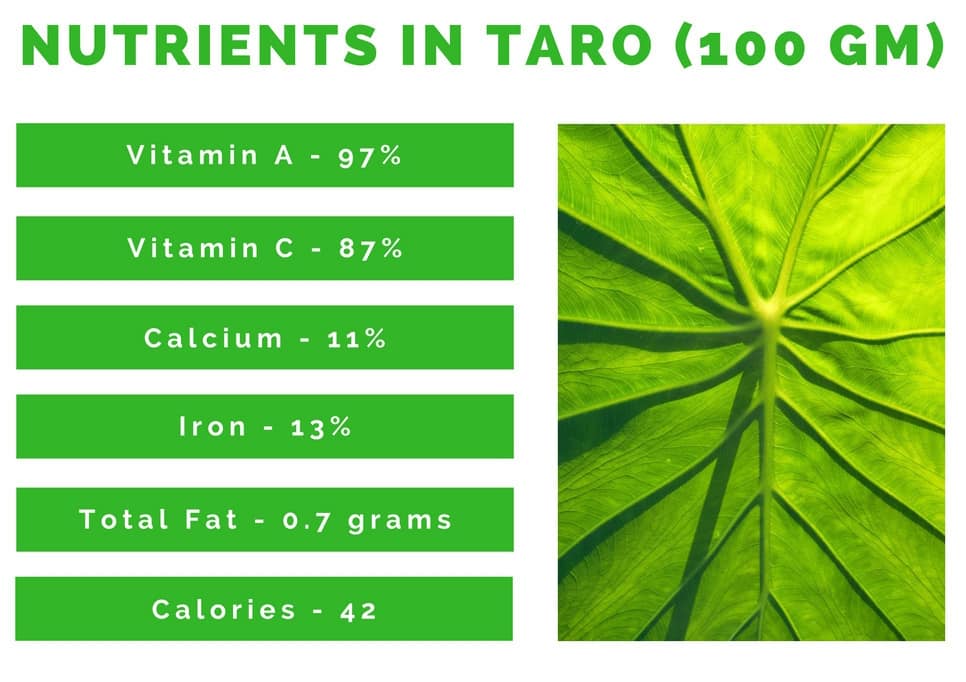 NUTRIENTS IN TARO (100 GM)

Vitamin A - 97%

Vitamin C - 87%

Calcium - 11%

Iron - 13%

Total Fat - 0.7 grams

Calories - 42